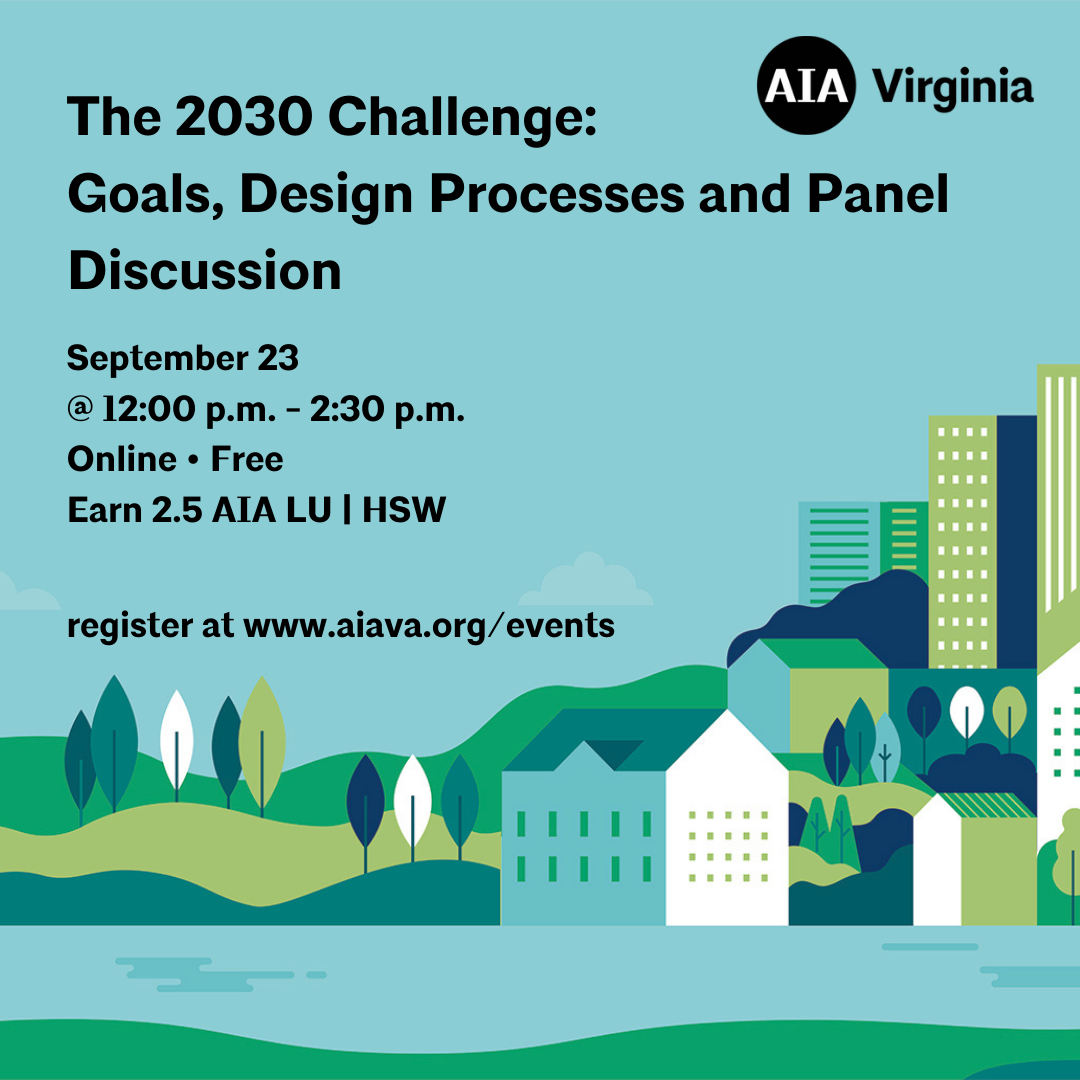 AIA Virginia

The 2030 Challenge: Goals, Design Processes and Panel Discussion

September 23
@ 12:00 p.m. - 2:30 p.m.
Online • Free
Earn 2.5 AIA LU | HSW

register at www.aiava.org/events